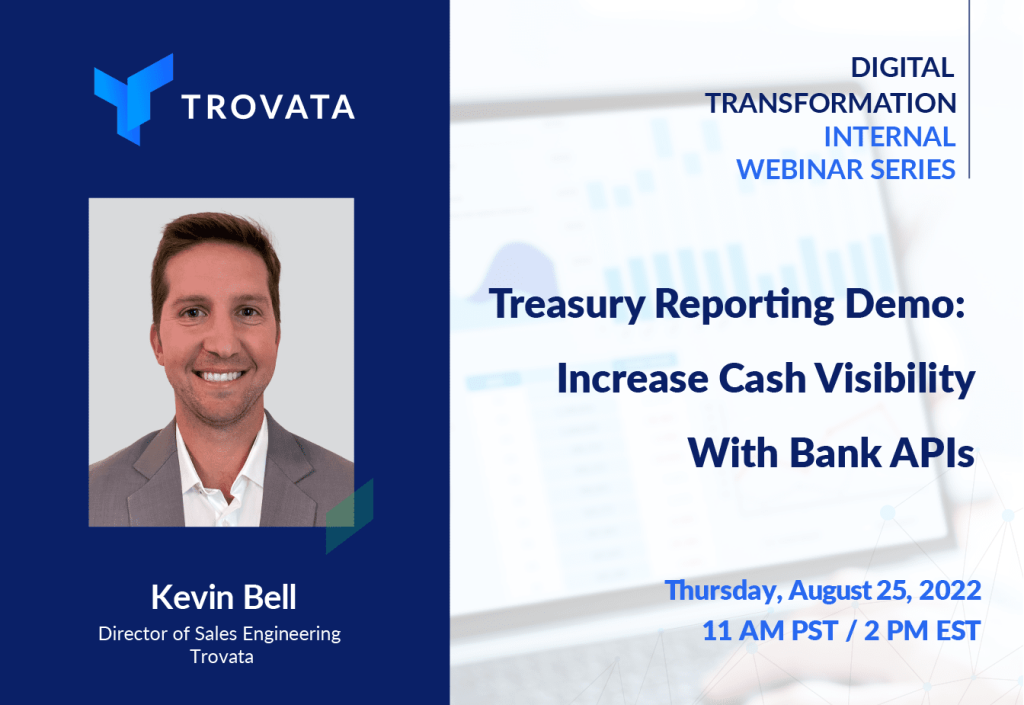 TROVATA

Kevin Bell
Director of Sales Engineering
Trovata

DIGITAL
TRANSFORMATION
INTERNAL
WEBINAR SERIES

Treasury Reporting Demo:
Increase Cash Visibility
With Bank APIs

Thursday, August 25, 2022
11 AM PST / 2 PM EST